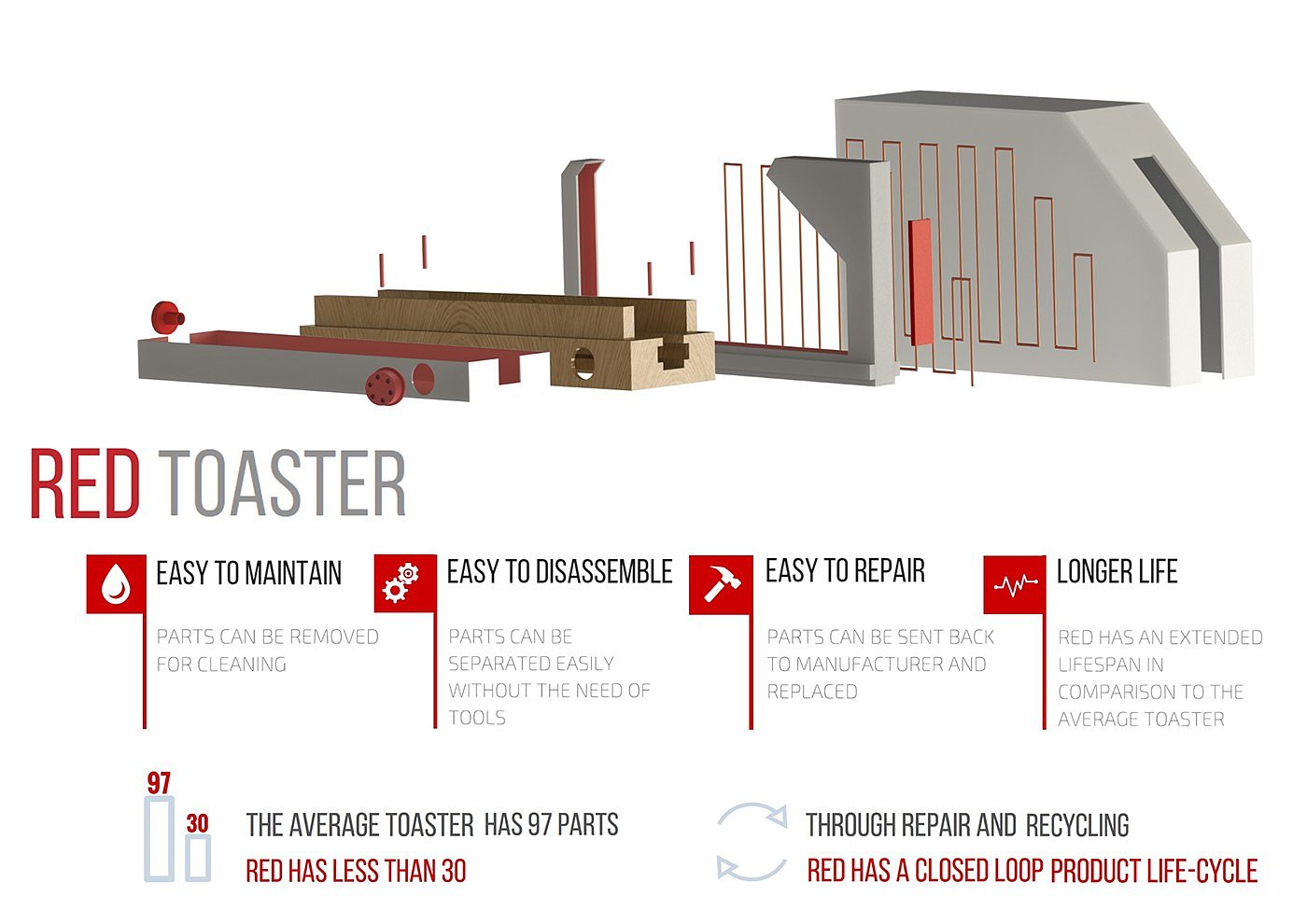 RED TOASTER

EASY TO MAINTAIN

PARTS CAN BE REMOVED FOR CLEANING

EASY TO DISASSEMBLE

PARTS CAN BE SEPARATED EASILY WITHOUT THE NEED OF TOOLS

EASY TO REPAIR

PARTS CAN BE SENT BACK TO MANUFACTURER AND REPLACED

LONGER LIFE

RED HAS AN EXTENDED LIFESPAN IN COMPARISON TO THE AVERAGE TOASTER

97

30

THE AVERAGE TOASTER HAS 97 PARTS

RED HAS LESS THAN 30

THROUGH REPAIR AND RECYCLING

RED HAS A CLOSED LOOP PRODUCT LIFE-CYCLE